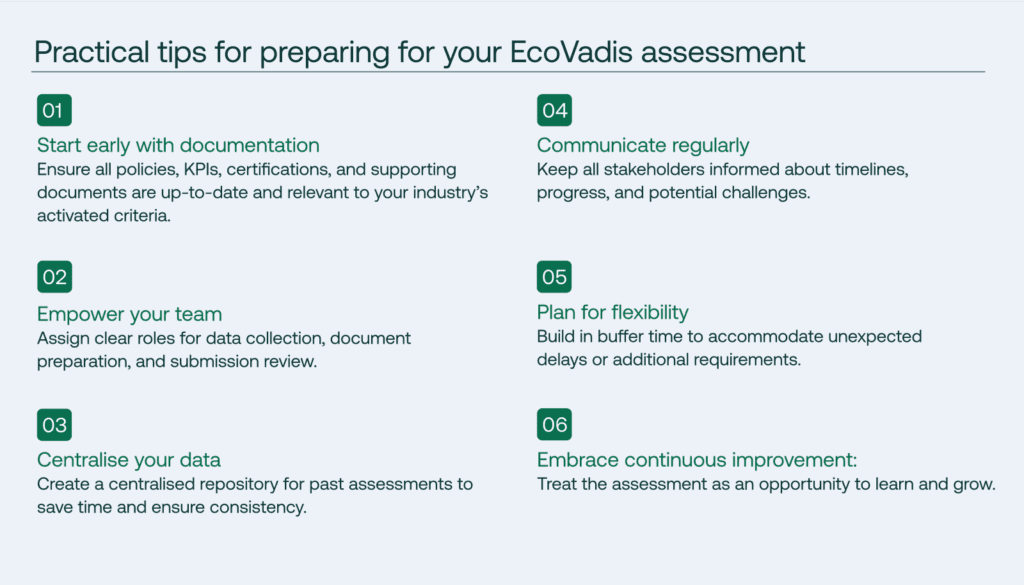 Practical tips for preparing for your EcoVadis assessment

01

Start early with documentation
Ensure all policies, KPIs, certifications, and supporting documents are up-to-date and relevant to your industry's activated criteria.

02

Empower your team
Assign clear roles for data collection, document preparation, and submission review.

03

Centralise your data
Create a centralised repository for past assessments to save time and ensure consistency.

04

Communicate regularly
Keep all stakeholders informed about timelines, progress, and potential challenges.

05

Plan for flexibility
Build in buffer time to accommodate unexpected delays or additional requirements.

06

Embrace continuous improvement:
Treat the assessment as an opportunity to learn and grow.